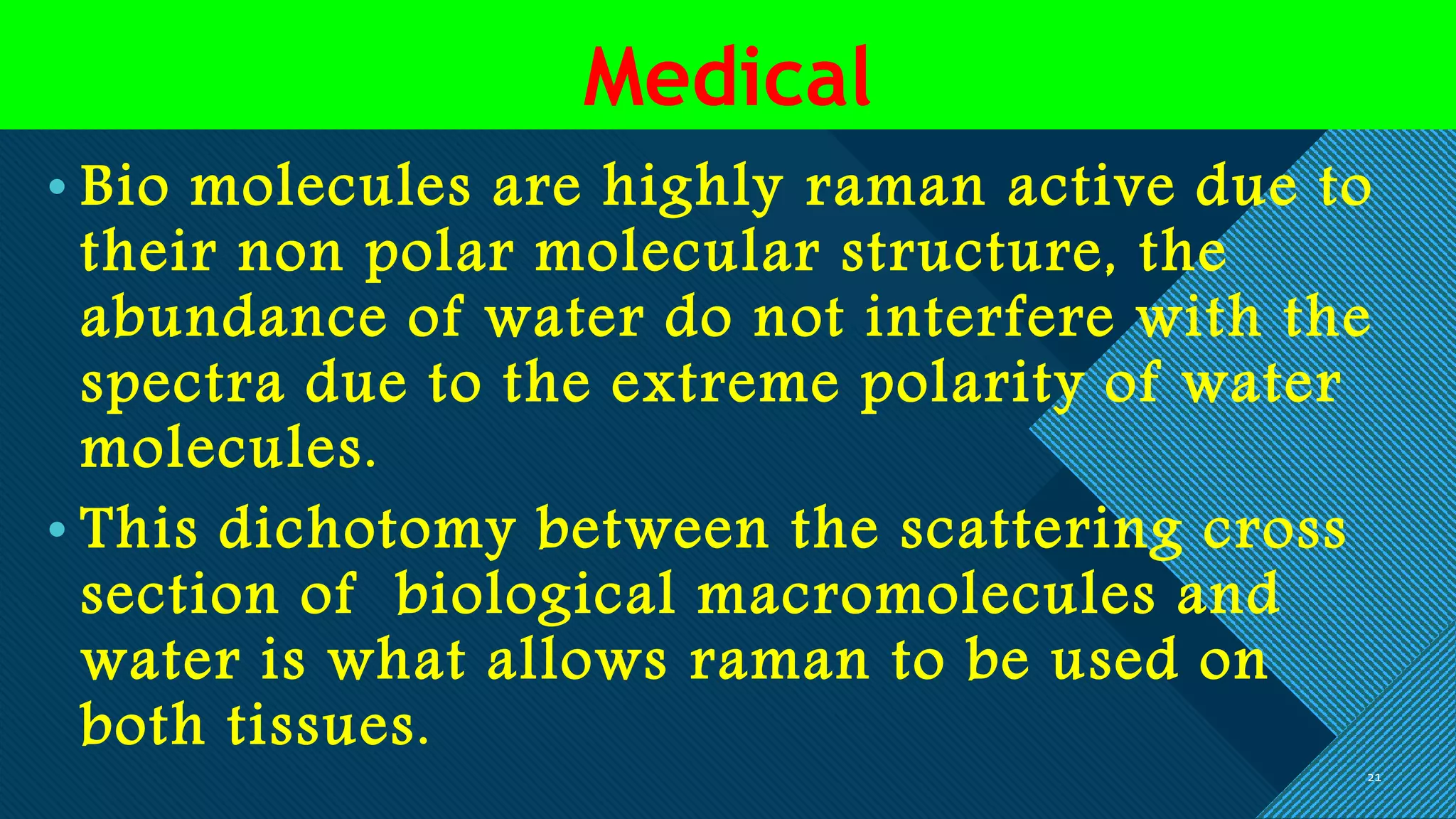 Medical

• Bio molecules are highly raman active due to their non polar molecular structure, the abundance of water do not interfere with the spectra due to the extreme polarity of water molecules.

• This dichotomy between the scattering cross section of  biological macromolecules and water is what allows raman to be used on both tissues.

21